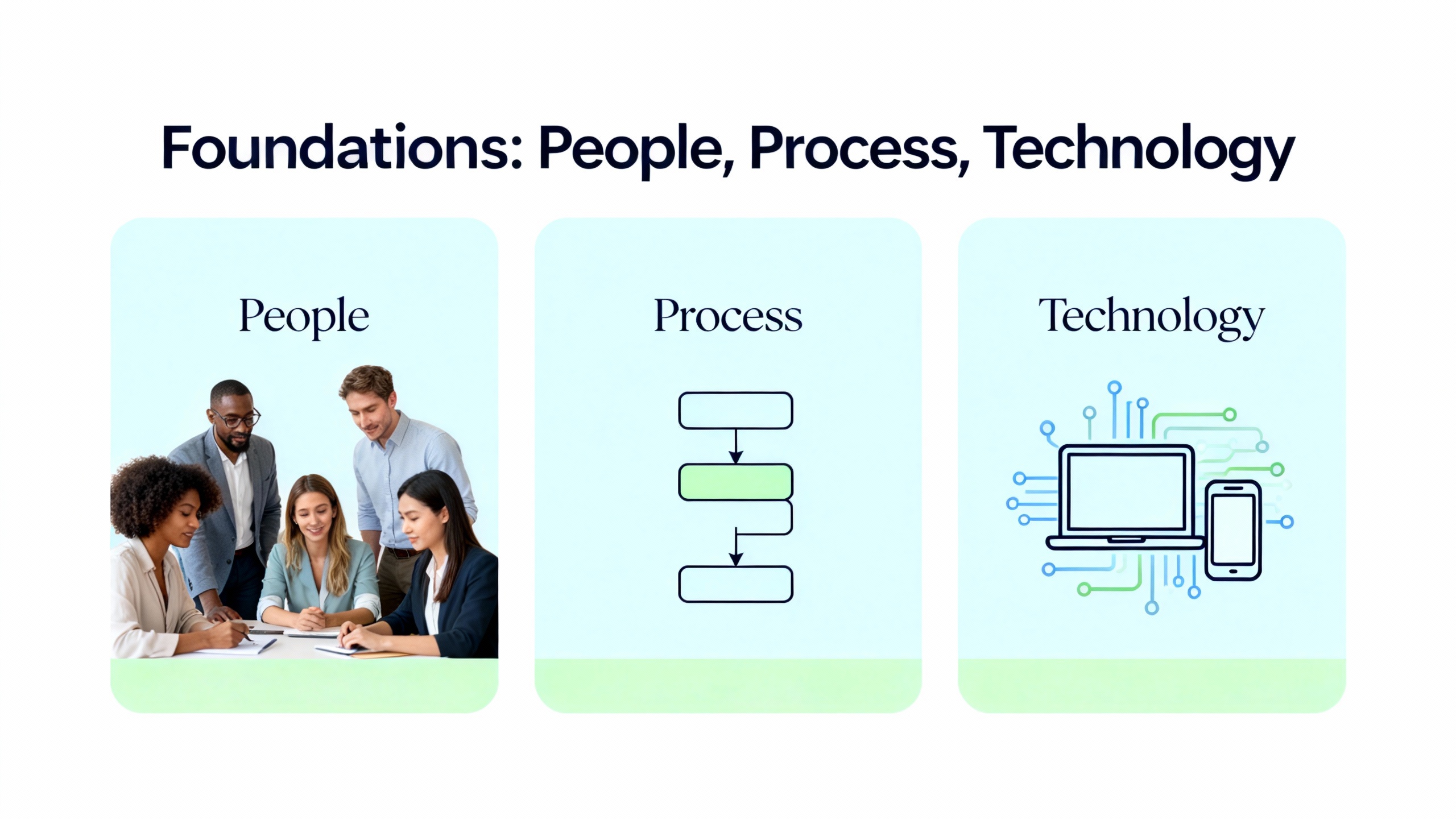 Foundations: People, Process, Technology

People

Process

Technology